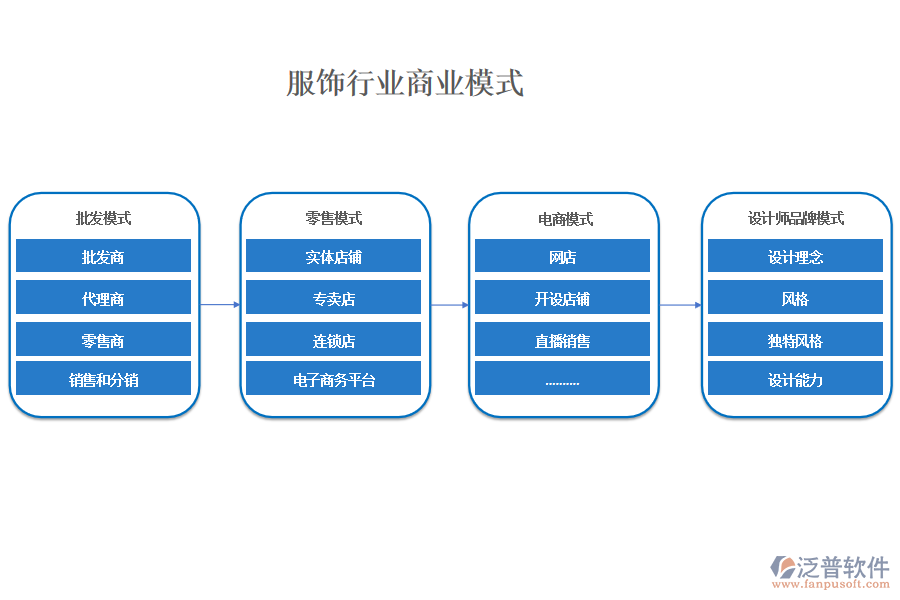 服饰行业商业模式

批发模式
批发商
代理商
零售商
销售和分销

零售模式
实体店铺
专卖店
连锁店
电子商务平台

电商模式
网店
开设店铺
直播销售
..........

设计师品牌模式
设计理念
风格
独特风格
设计能力

泛普软件
www.fanpusoft.com